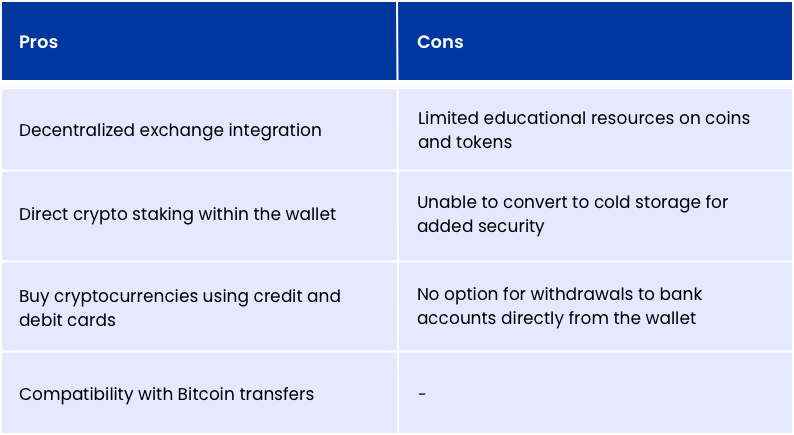 | Pros | Cons |
|---|---|
| Decentralized exchange integration | Limited educational resources on coins and tokens |
| Direct crypto staking within the wallet | Unable to convert to cold storage for added security |
| Buy cryptocurrencies using credit and debit cards | No option for withdrawals to bank accounts directly from the wallet |
| Compatibility with Bitcoin transfers | - |